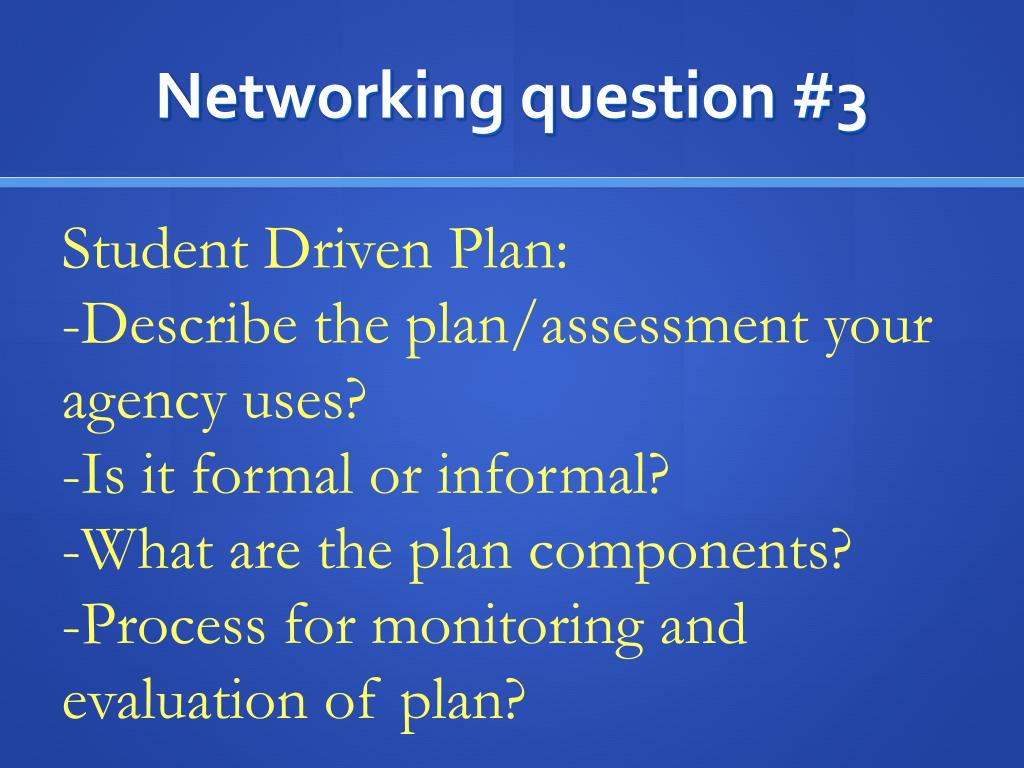 Networking question #3

Student Driven Plan:
-Describe the plan/assessment your agency uses?
-Is it formal or informal?
-What are the plan components?
-Process for monitoring and evaluation of plan?